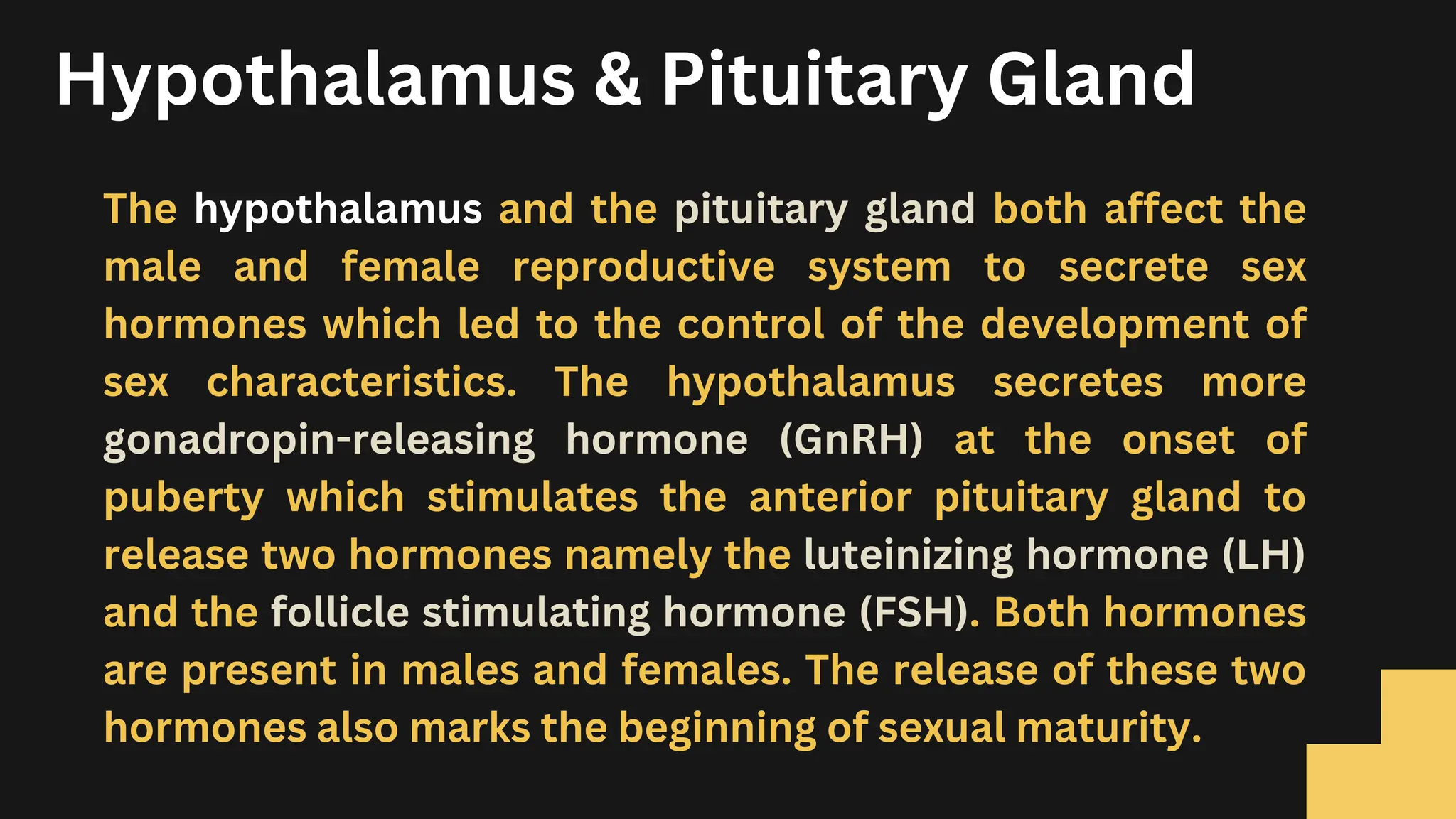 Hypothalamus & Pituitary Gland

The hypothalamus and the pituitary gland both affect the male and female reproductive system to secrete sex hormones which led to the control of the development of sex characteristics. The hypothalamus secretes more gonadropin-releasing hormone (GnRH) at the onset of puberty which stimulates the anterior pituitary gland to release two hormones namely the luteinizing hormone (LH) and the follicle stimulating hormone (FSH). Both hormones are present in males and females. The release of these two hormones also marks the beginning of sexual maturity.